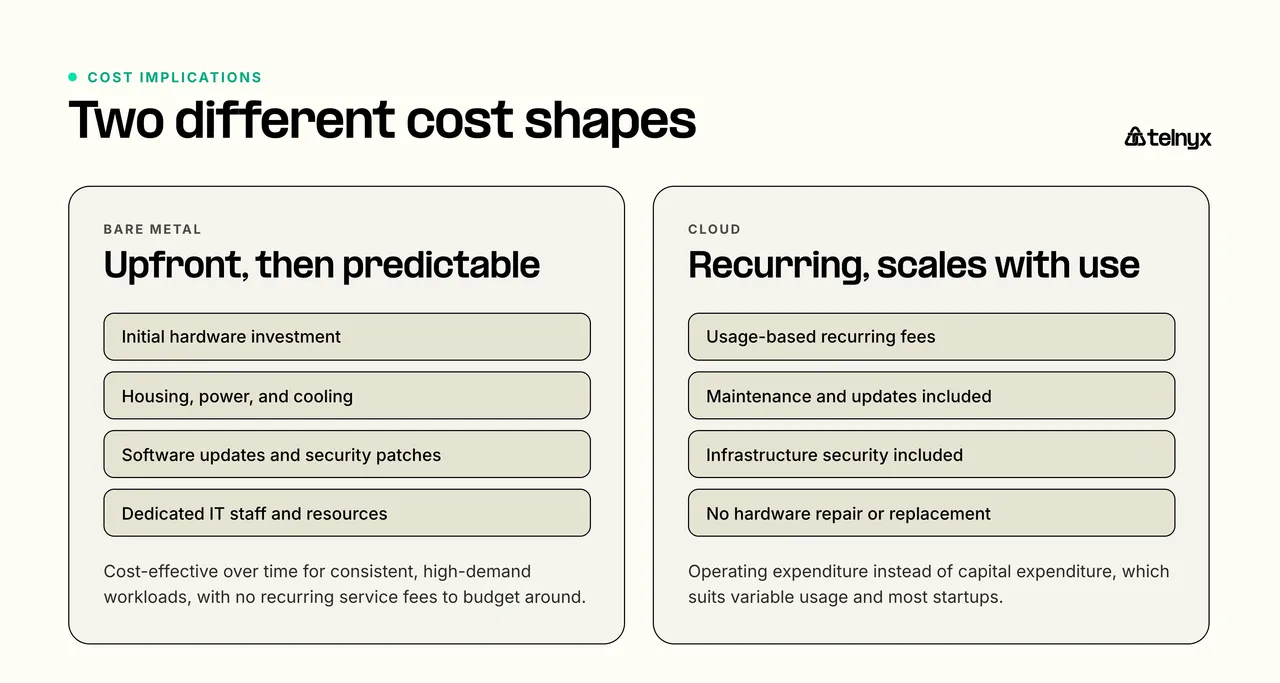 COST IMPLICATIONS

Two different cost shapes

telnyx

BARE METAL

Upfront, then predictable

Initial hardware investment

Housing, power, and cooling

Software updates and security patches

Dedicated IT staff and resources

Cost-effective over time for consistent, high-demand workloads, with no recurring service fees to budget around.

CLOUD

Recurring, scales with use

Usage-based recurring fees

Maintenance and updates included

Infrastructure security included

No hardware repair or replacement

Operating expenditure instead of capital expenditure, which suits variable usage and most startups.